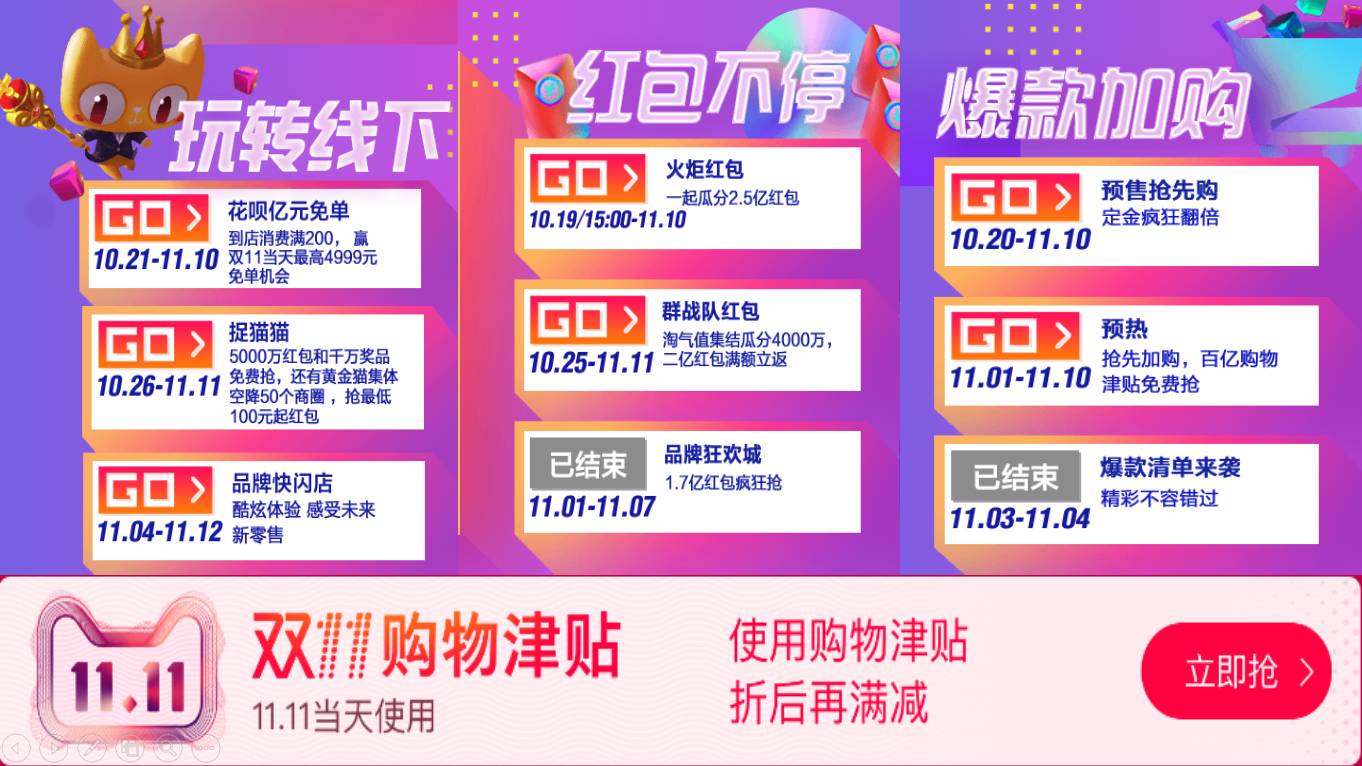 玩转线下

GO >
10.21-11.10
花呗亿元免单
到店消费满200，赢双11当天最高4999元免单机会

GO >
10.26-11.11
捉猫猫
5000万红包和千万奖品免费抢，还有黄金猫集体空降50个商圈，抢最低100元起红包

GO >
11.04-11.12
品牌快闪店
酷炫体验 感受未来新零售

红包不停

GO >
10.19/15:00-11.10
火炬红包
一起瓜分2.5亿红包

GO >
10.25-11.11
群战队红包
淘气值集结瓜分4000万，二亿红包满额立返

已结束
11.01-11.07
品牌狂欢城
1.7亿红包疯狂抢

爆款加购

GO >
10.20-11.10
预售抢先购
定金疯狂翻倍

GO >
11.01-11.10
预热
抢先加购，百亿购物津贴免费抢

已结束
11.03-11.04
爆款清单来袭
精彩不容错过

11.11
双11购物津贴
11.11当天使用
使用购物津贴
折后再满减
立即抢 >